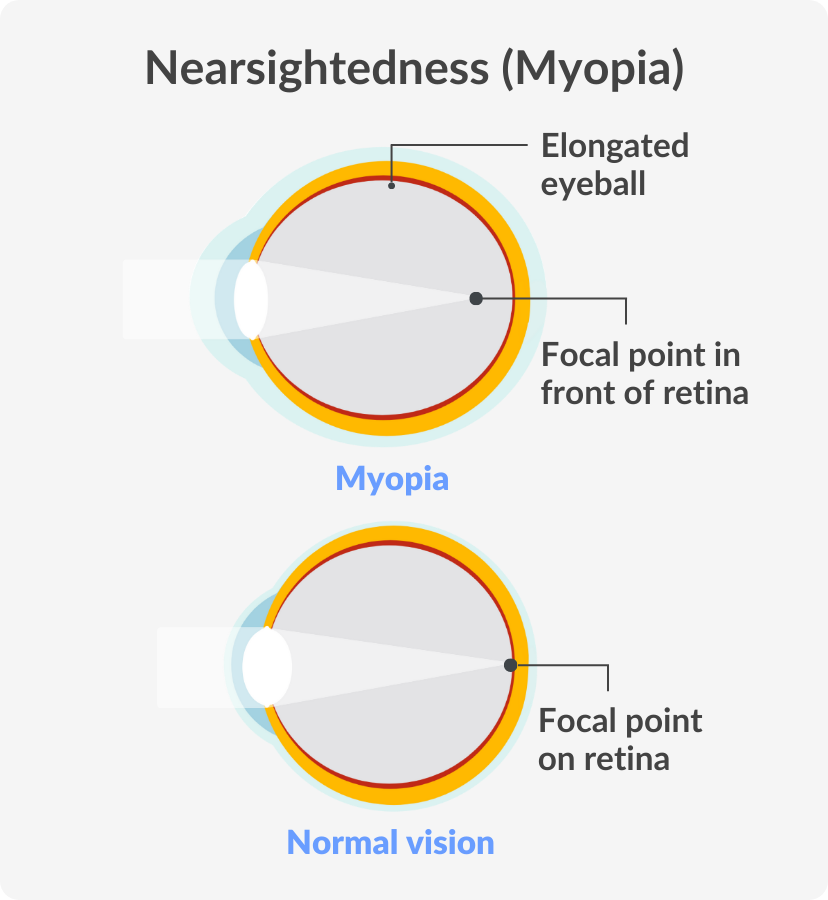 Nearsightedness (Myopia)

Elongated eyeball

Focal point in front of retina

Myopia

Focal point on retina

Normal vision